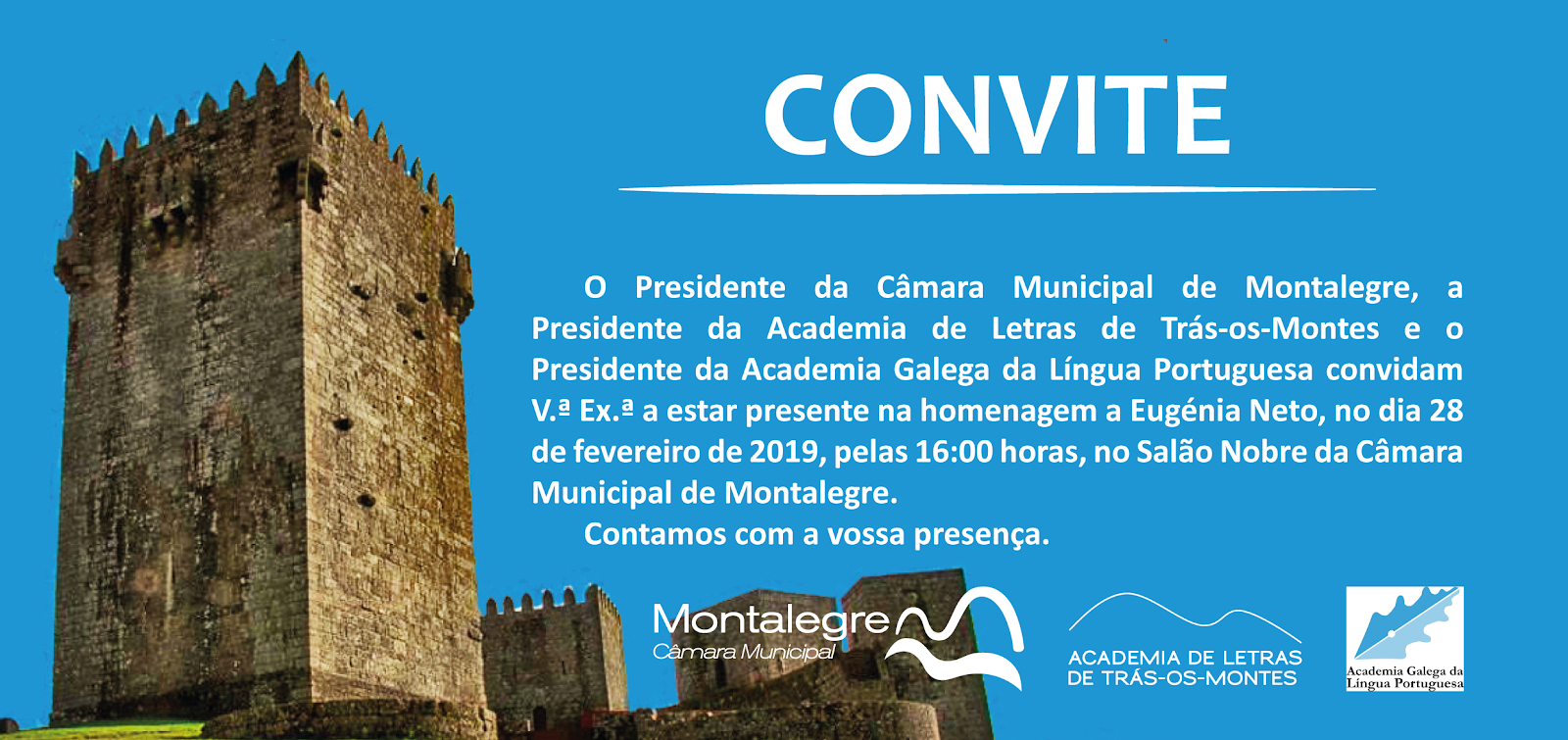 CONVITE

O Presidente da Câmara Municipal de Montalegre, a Presidente da Academia de Letras de Trás-os-Montes e o Presidente da Academia Galega da Língua Portuguesa convidam V.ª Ex.ª a estar presente na homenagem a Eugénia Neto, no dia 28 de fevereiro de 2019, pelas 16:00 horas, no Salão Nobre da Câmara Municipal de Montalegre.

Contamos com a vossa presença.

Montalegre
Câmara Municipal

ACADEMIA DE LETRAS
DE TRÁS-OS-MONTES

Academia Galega da
Língua Portuguesa